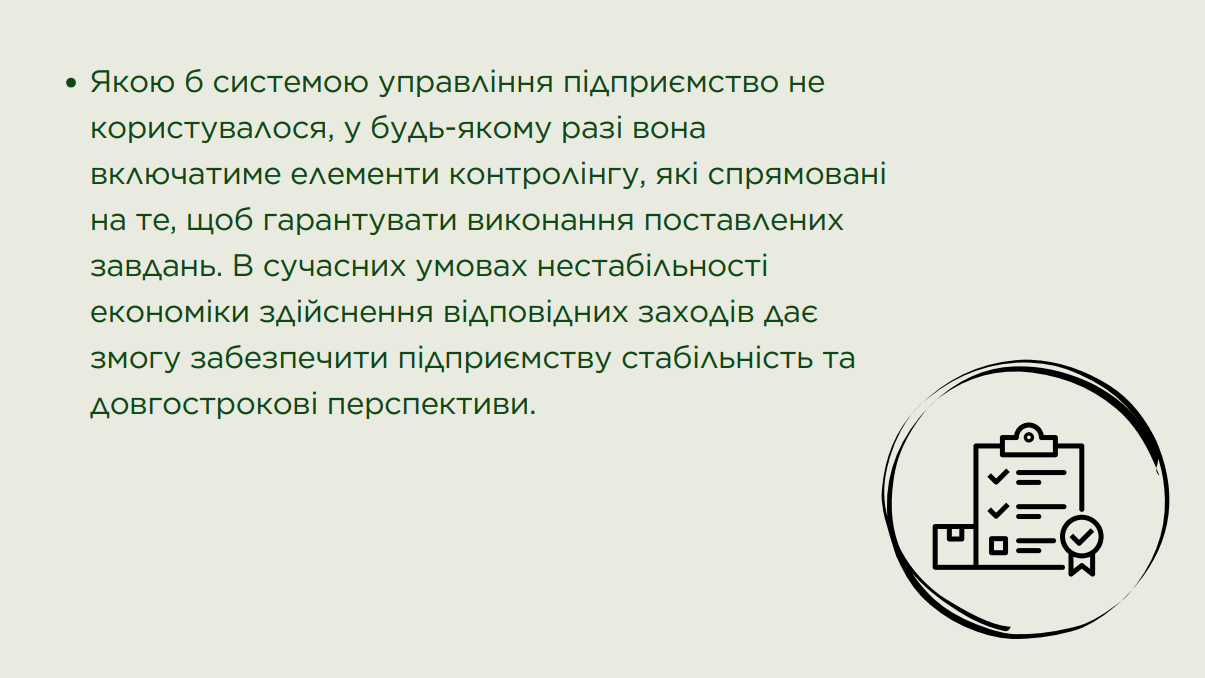 • Якою б системою управління підприємство не користувалося, у будь-якому разі вона включатиме елементи контролінгу, які спрямовані на те, щоб гарантувати виконання поставлених завдань. В сучасних умовах нестабільності економіки здійснення відповідних заходів дає змогу забезпечити підприємству стабільність та довгострокові перспективи.